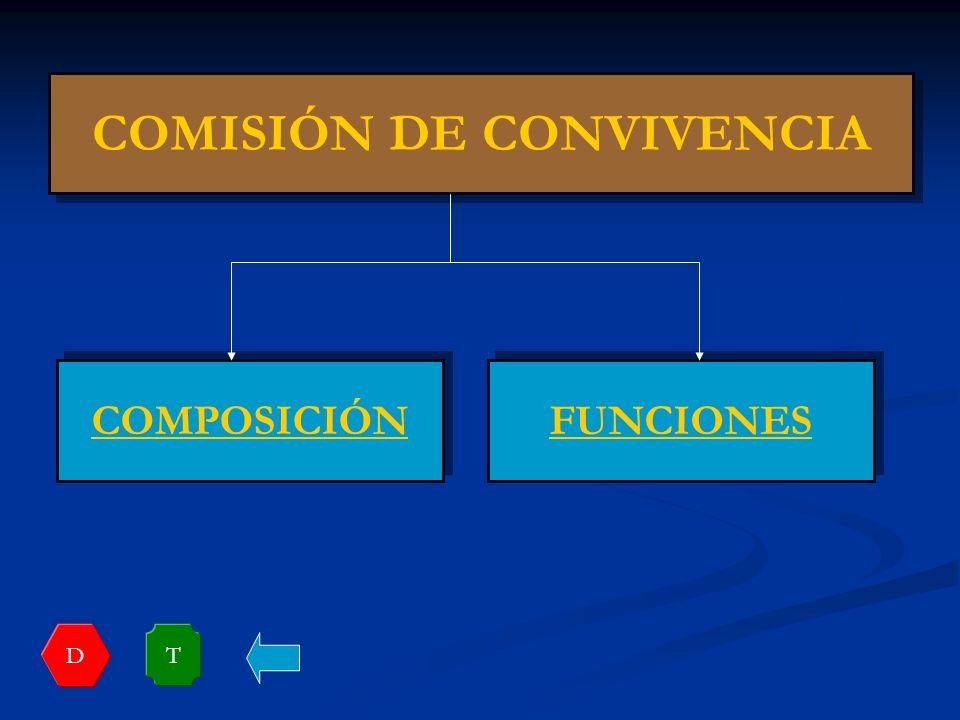 COMISIÓN DE CONVIVENCIA

COMPOSICIÓN

FUNCIONES

D

T